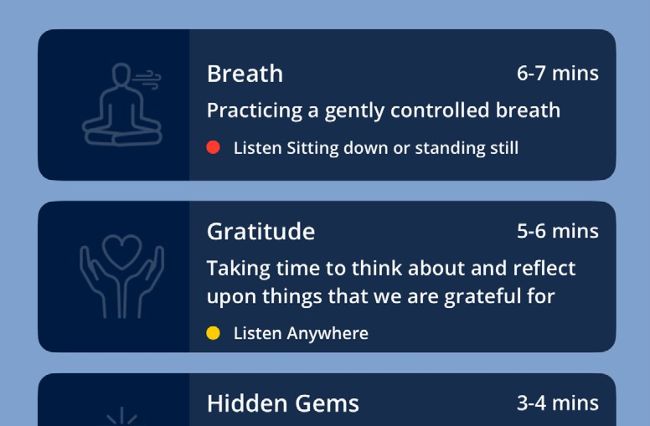 Breath 6-7 mins

Practicing a gently controlled breath

Listen Sitting down or standing still

Gratitude 5-6 mins

Taking time to think about and reflect upon things that we are grateful for

Listen Anywhere

Hidden Gems 3-4 mins